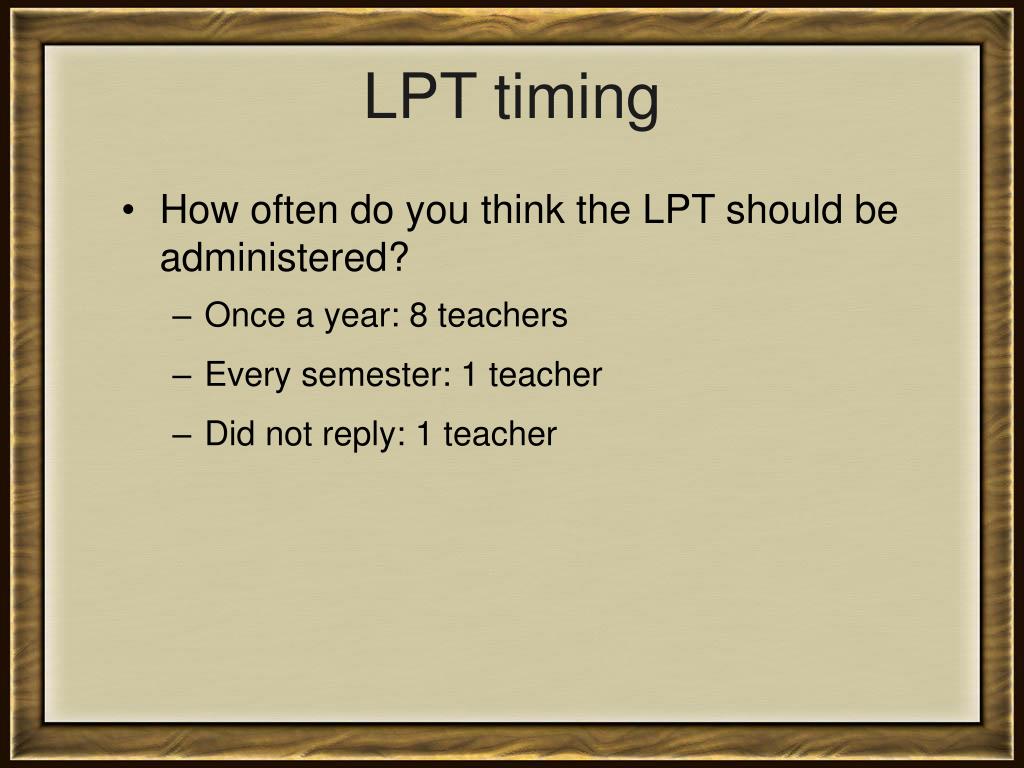 LPT timing

• How often do you think the LPT should be administered?

– Once a year: 8 teachers

– Every semester: 1 teacher

– Did not reply: 1 teacher